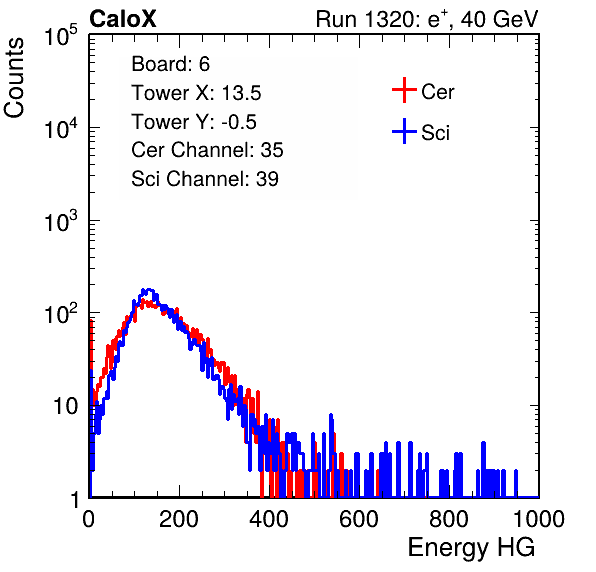 CaloX

Run 1320: $e^{+}$, 40 GeV

Counts

$10^5$

$10^4$

$10^3$

$10^2$

10

1

Board: 6
Tower X: 13.5
Tower Y: -0.5
Cer Channel: 35
Sci Channel: 39

Cer

Sci

0 200 400 600 800 1000

Energy HG